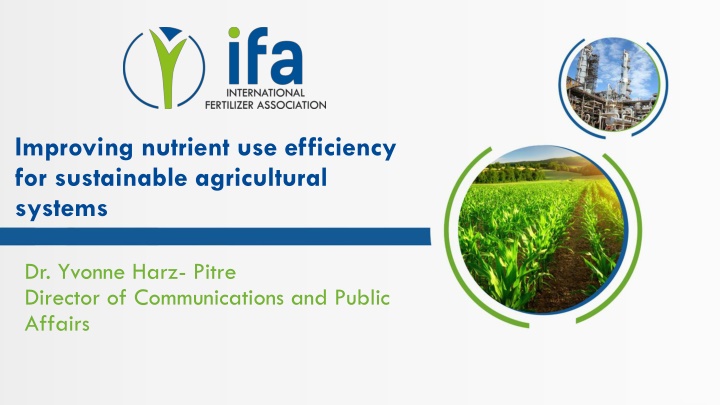 ifa
INTERNATIONAL
FERTILIZER ASSOCIATION

Improving nutrient use efficiency for sustainable agricultural systems

Dr. Yvonne Harz- Pitre
Director of Communications and Public Affairs